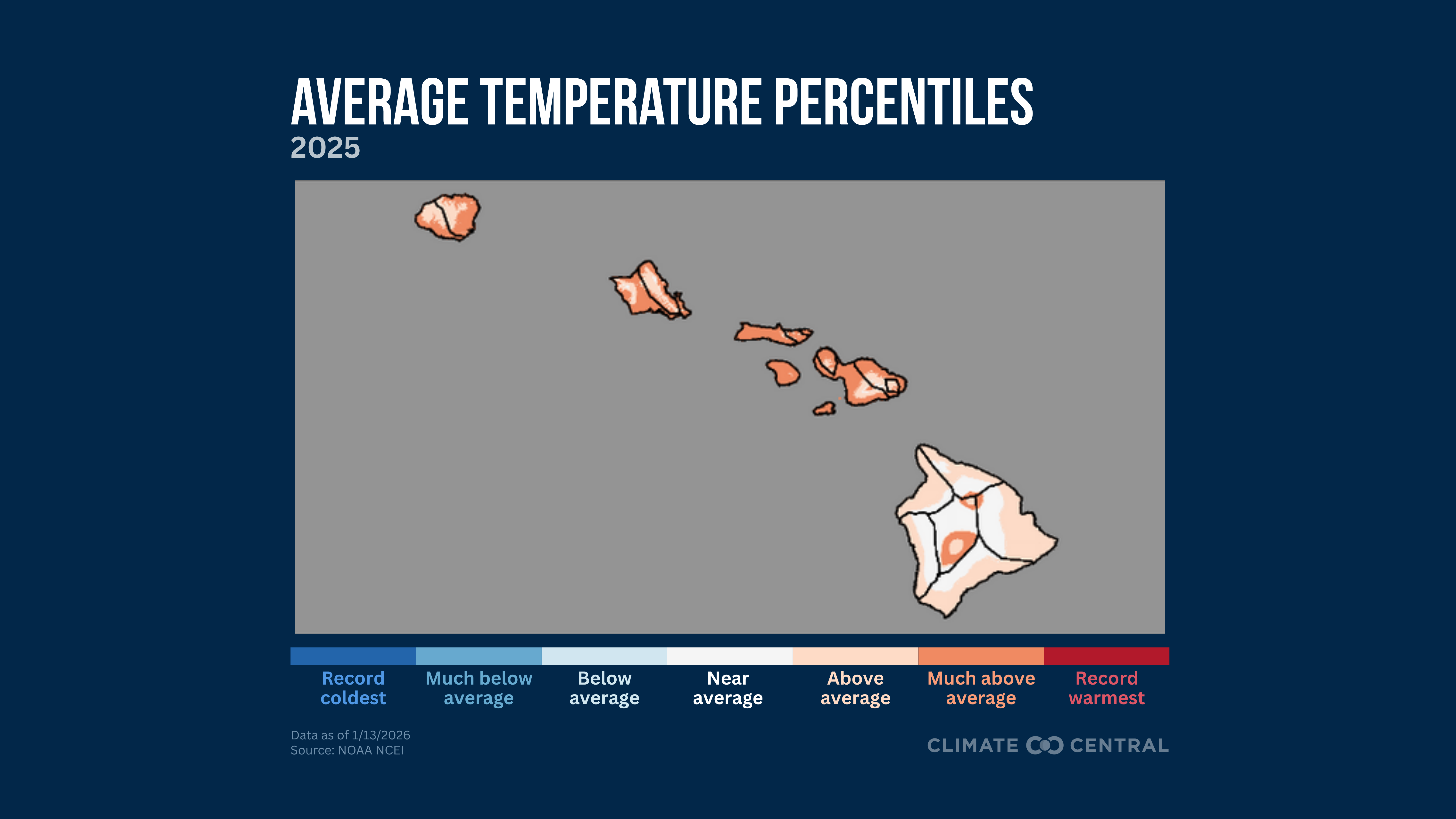 AVERAGE TEMPERATURE PERCENTILES
2025

Record coldest
Much below average
Below average
Near average
Above average
Much above average
Record warmest

Data as of 1/13/2026
Source: NOAA NCEI

CLIMATE CENTRAL